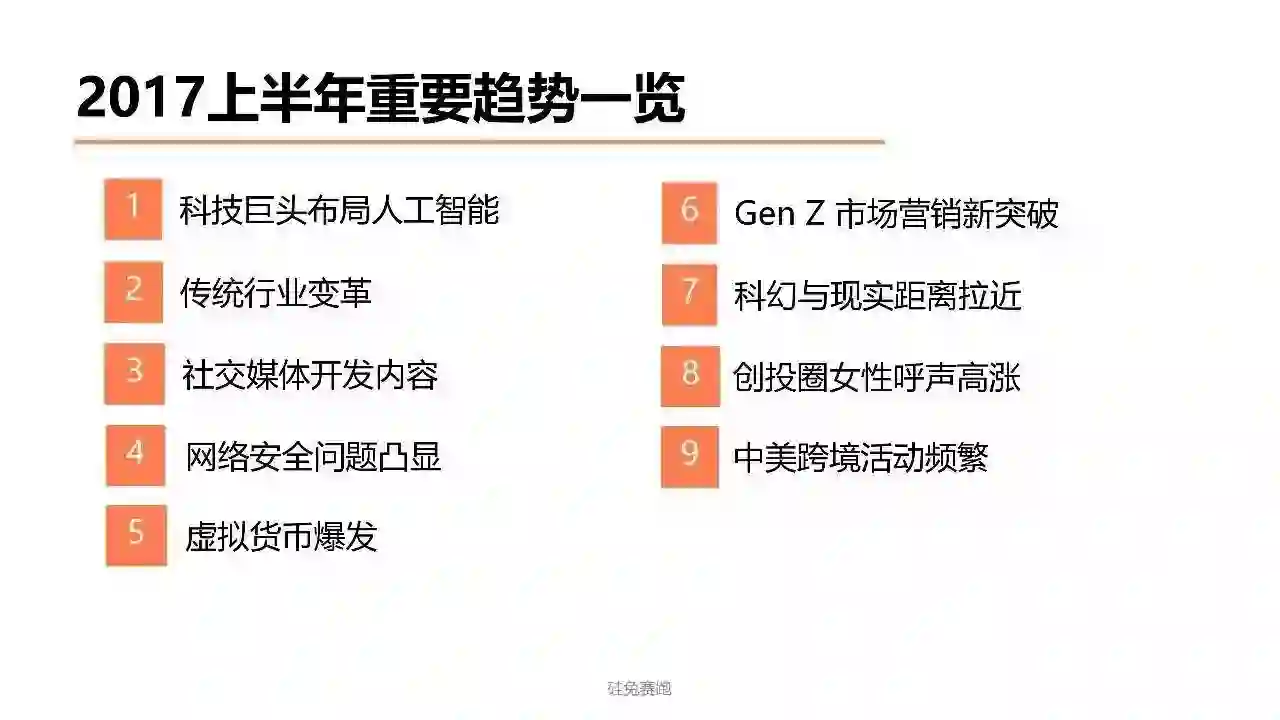 2017上半年重要趋势一览

1 科技巨头布局人工智能

2 传统行业变革

3 社交媒体开发内容

4 网络安全问题凸显

5 虚拟货币爆发

6 Gen Z 市场营销新突破

7 科幻与现实距离拉近

8 创投圈女性呼声高涨

9 中美跨境活动频繁

硅兔赛跑